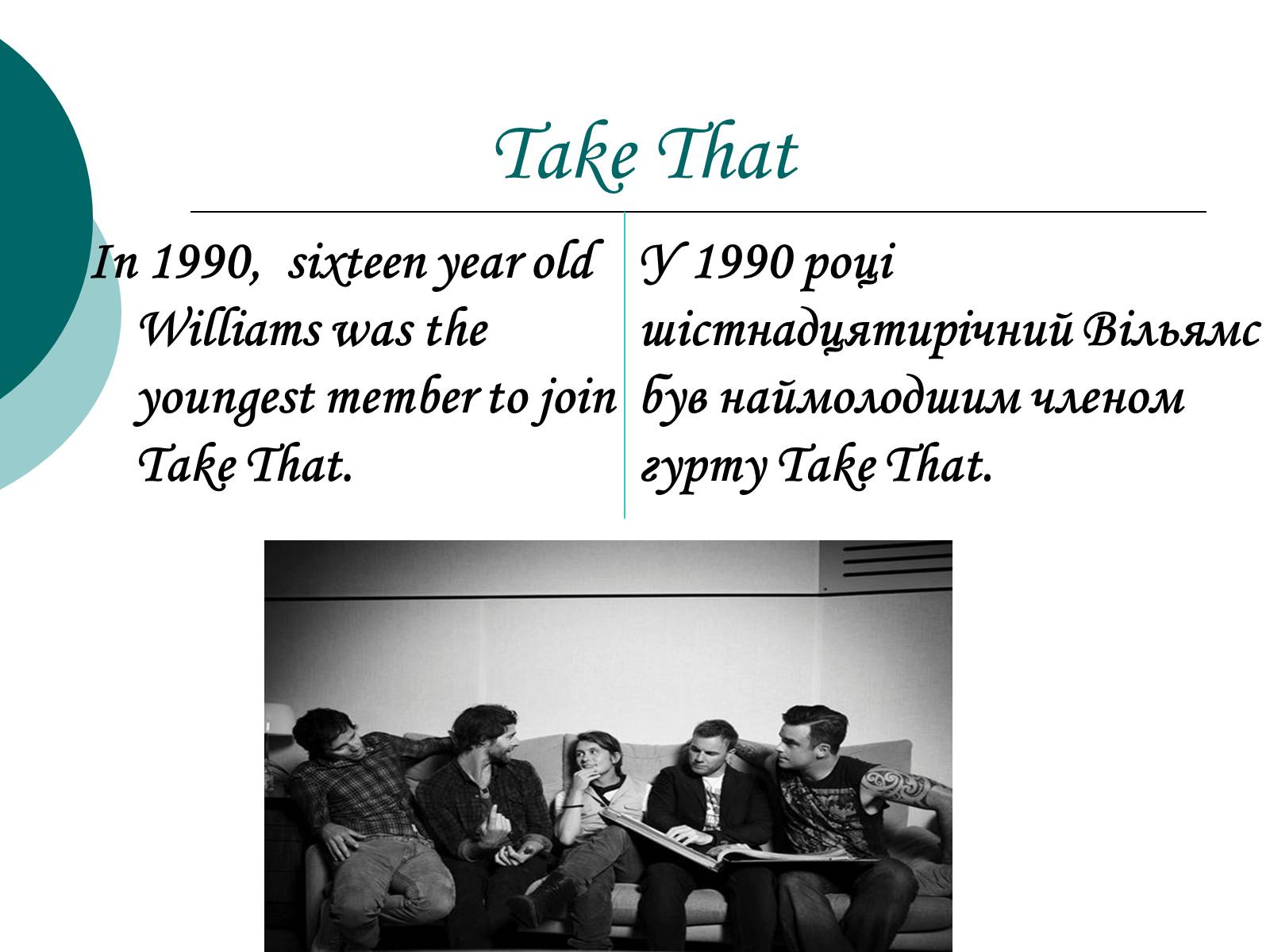 Take That

In 1990, sixteen year old Williams was the youngest member to join Take That.

У 1990 році шістнадцятирічний Вільямс був наймолодшим членом гурту Take That.